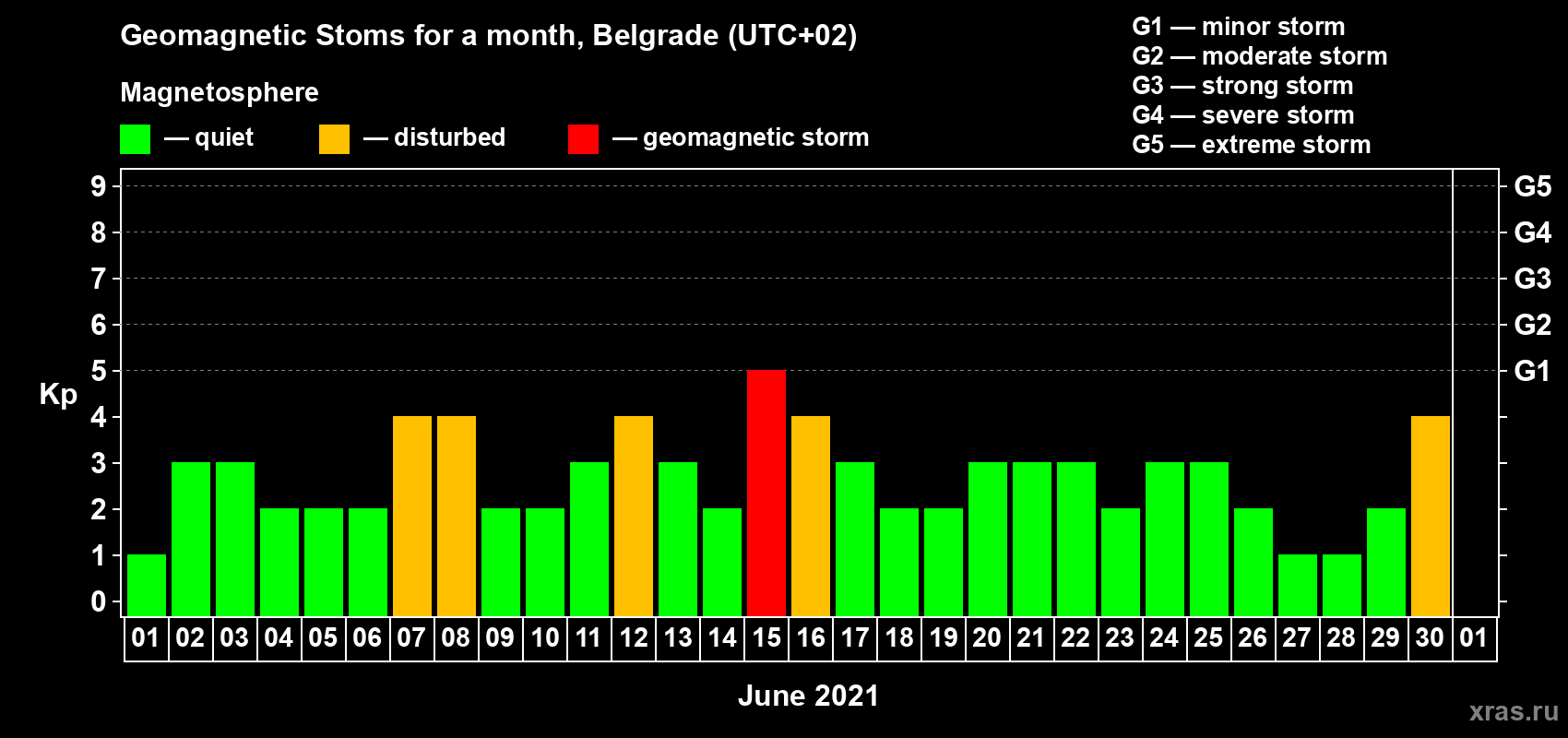 Geomagnetic Stoms for a month, Belgrade (UTC+02)

Magnetosphere

— quiet — disturbed — geomagnetic storm

G1 — minor storm
G2 — moderate storm
G3 — strong storm
G4 — severe storm
G5 — extreme storm

Kp

9
8
7
6
5
4
3
2
1
0

G5
G4
G3
G2
G1

01 02 03 04 05 06 07 08 09 10 11 12 13 14 15 16 17 18 19 20 21 22 23 24 25 26 27 28 29 30 01

June 2021

xras.ru